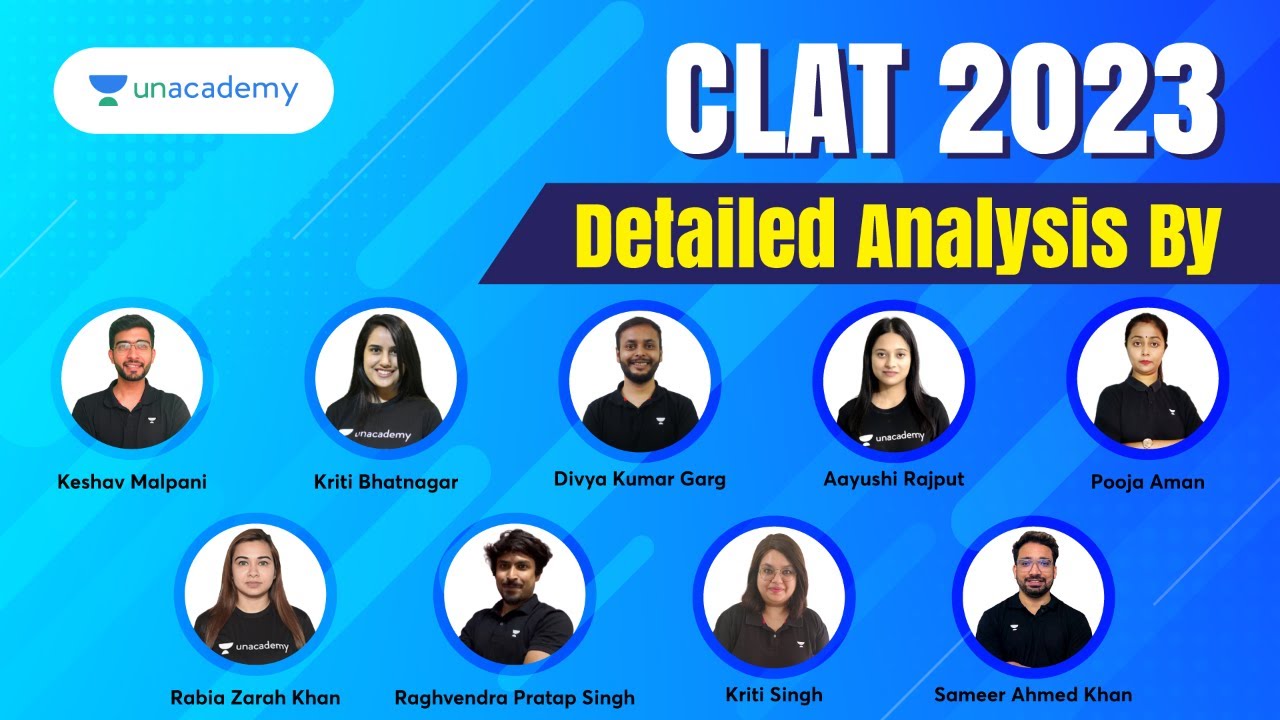 unacademy

CLAT 2023

Detailed Analysis By

unacademy

unacademy

Keshav Malpani

Kriti Bhatnagar

Divya Kumar Garg

Aayushi Rajput

Pooja Aman

unacademy

Rabia Zarah Khan

Raghvendra Pratap Singh

Kriti Singh

Sameer Ahmed Khan